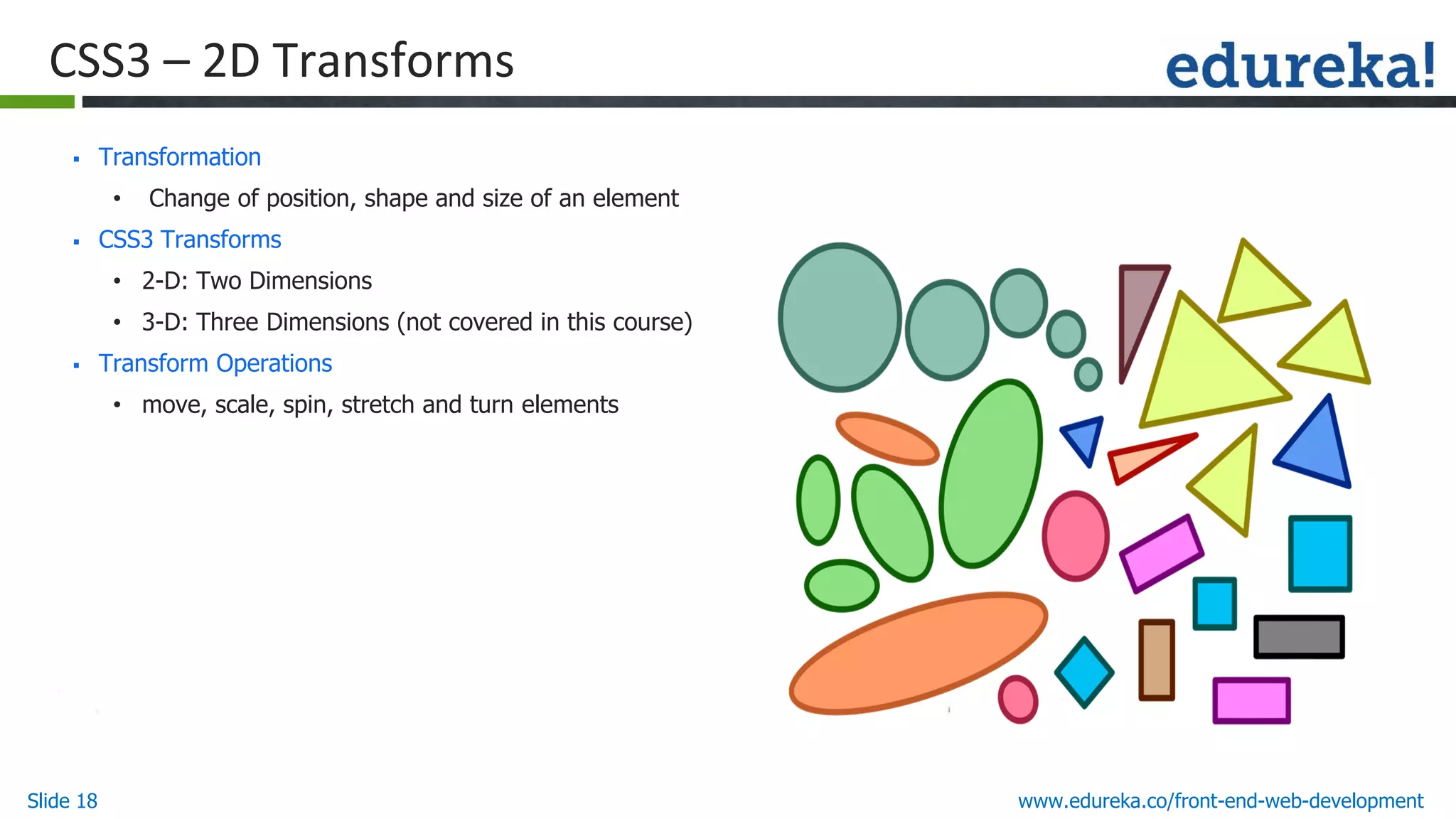 CSS3 – 2D Transforms

edureka!

▪ Transformation
  • Change of position, shape and size of an element
▪ CSS3 Transforms
  • 2-D: Two Dimensions
  • 3-D: Three Dimensions (not covered in this course)
▪ Transform Operations
  • move, scale, spin, stretch and turn elements

Slide 18

www.edureka.co/front-end-web-development